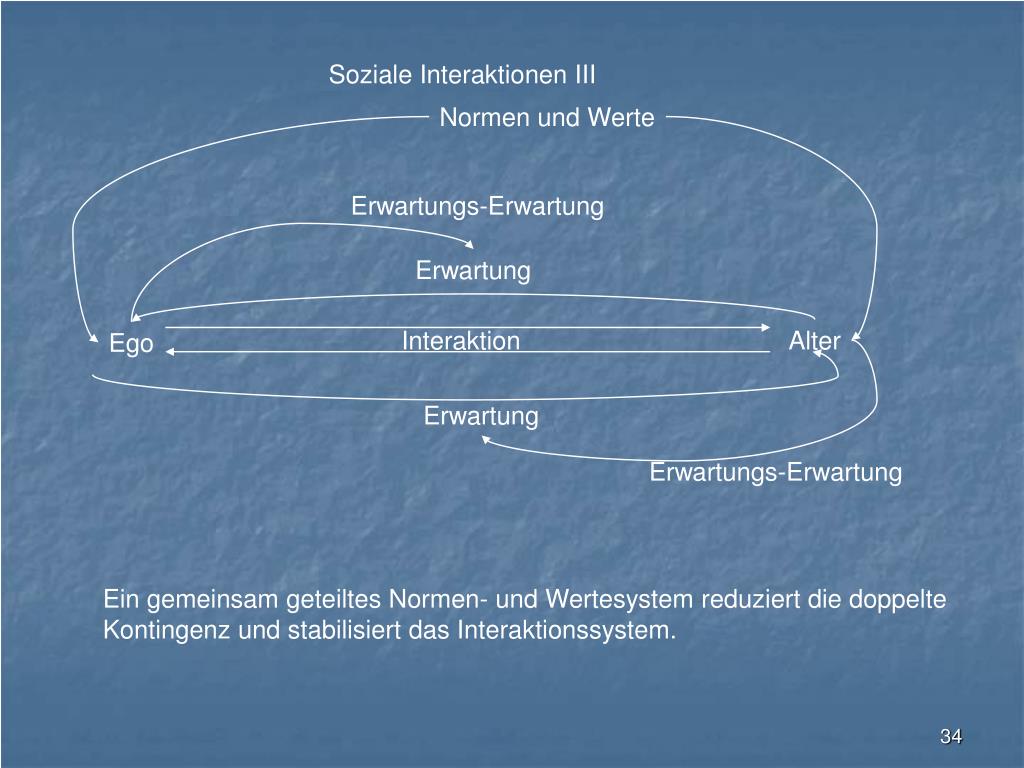 Soziale Interaktionen III

Normen und Werte

Erwartungs-Erwartung

Erwartung

Ego

Interaktion

Alter

Erwartung

Erwartungs-Erwartung

Ein gemeinsam geteiltes Normen- und Wertesystem reduziert die doppelte Kontingenz und stabilisiert das Interaktionssystem.

34